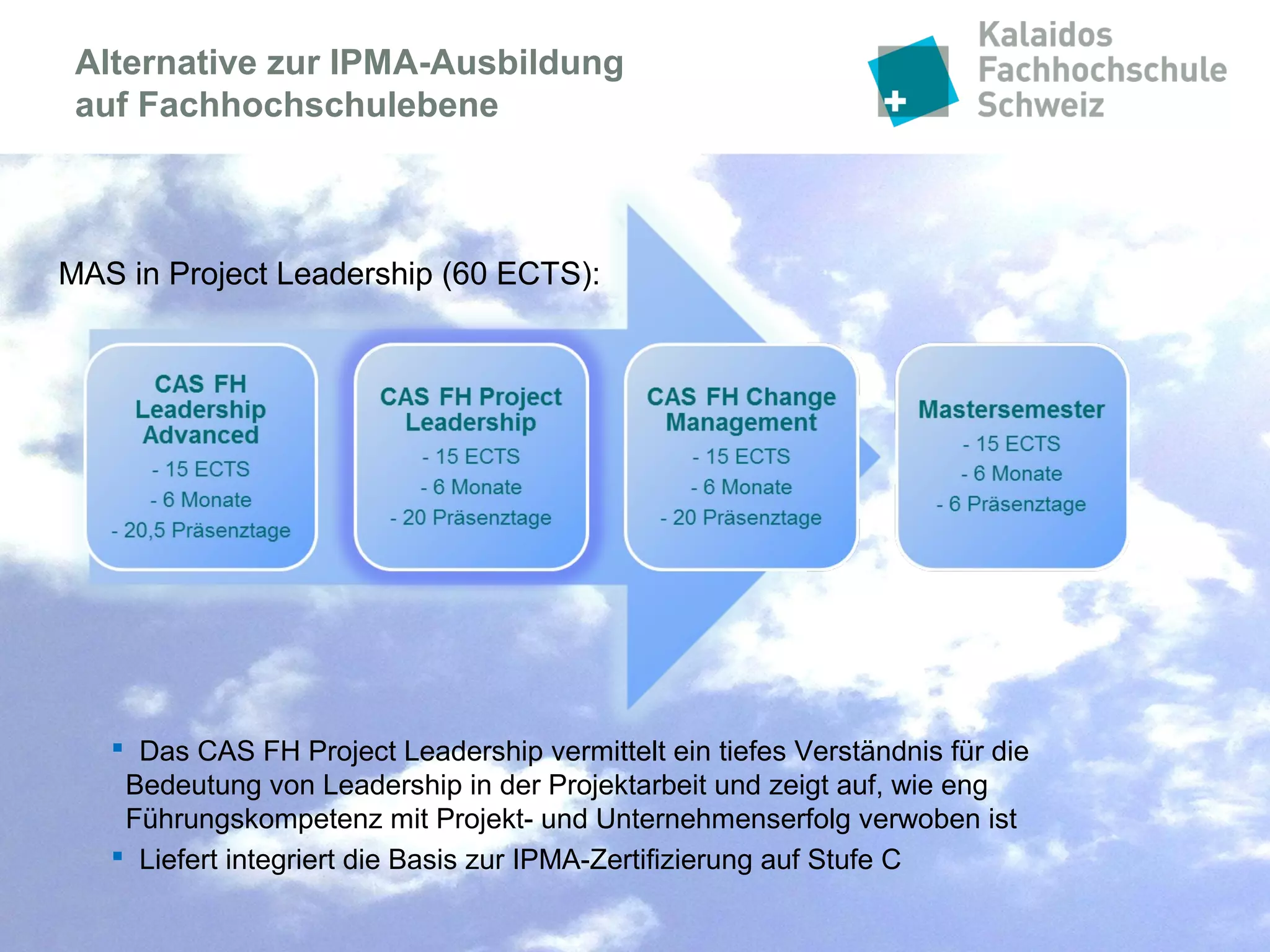 Alternative zur IPMA-Ausbildung auf Fachhochschulebene

Kalaidos Fachhochschule Schweiz

MAS in Project Leadership (60 ECTS):

CAS FH Leadership Advanced
- 15 ECTS
- 6 Monate
- 20,5 Präsenztage

CAS FH Project Leadership
- 15 ECTS
- 6 Monate
- 20 Präsenztage

CAS FH Change Management
- 15 ECTS
- 6 Monate
- 20 Präsenztage

Mastersemester
- 15 ECTS
- 6 Monate
- 6 Präsenztage

▪ Das CAS FH Project Leadership vermittelt ein tiefes Verständnis für die Bedeutung von Leadership in der Projektarbeit und zeigt auf, wie eng Führungskompetenz mit Projekt- und Unternehmenserfolg verwoben ist
▪ Liefert integriert die Basis zur IPMA-Zertifizierung auf Stufe C